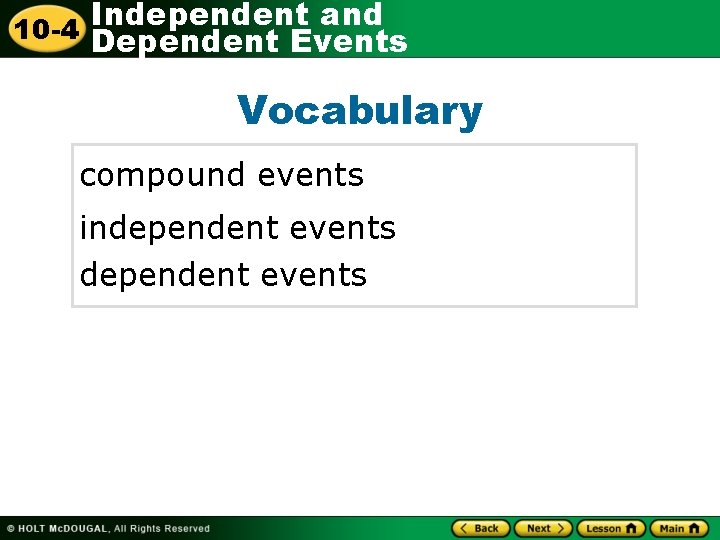 10-4 Independent and Dependent Events

Vocabulary

compound events
independent events
dependent events

© HOLT McDOUGAL, All Rights Reserved

Back Next Lesson Main